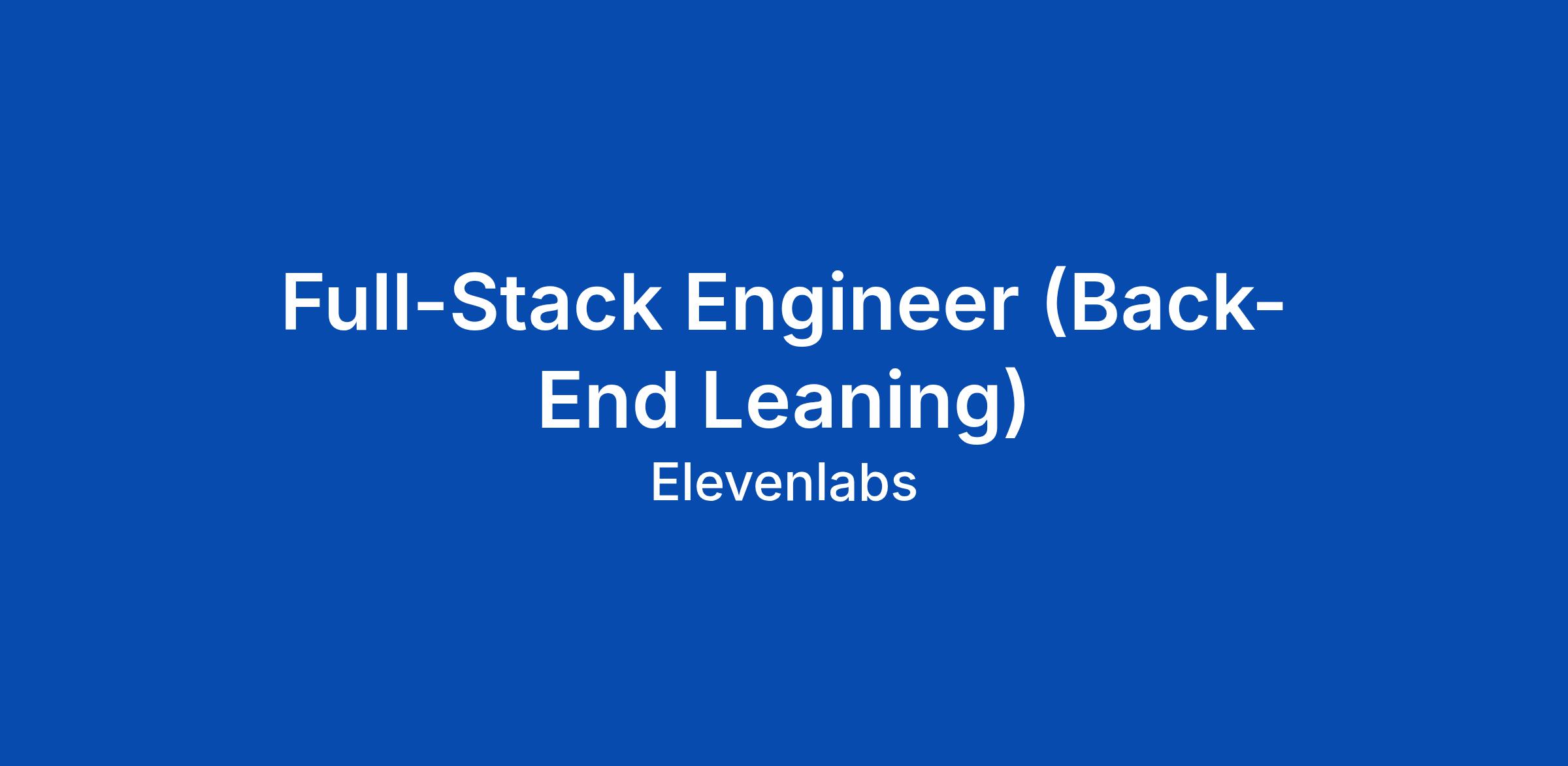 Full-Stack Engineer (Back-End Leaning)
Elevenlabs